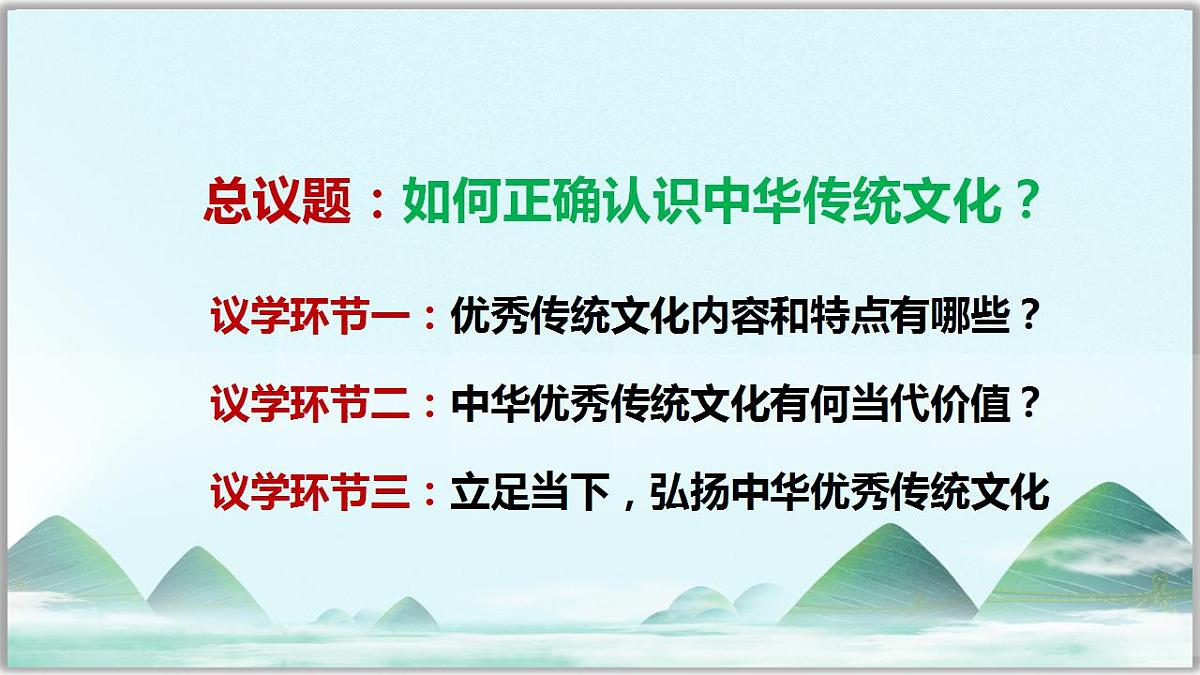 总议题：如何正确认识中华传统文化？

议学环节一：优秀传统文化内容和特点有哪些？

议学环节二：中华优秀传统文化有何当代价值？

议学环节三：立足当下，弘扬中华优秀传统文化